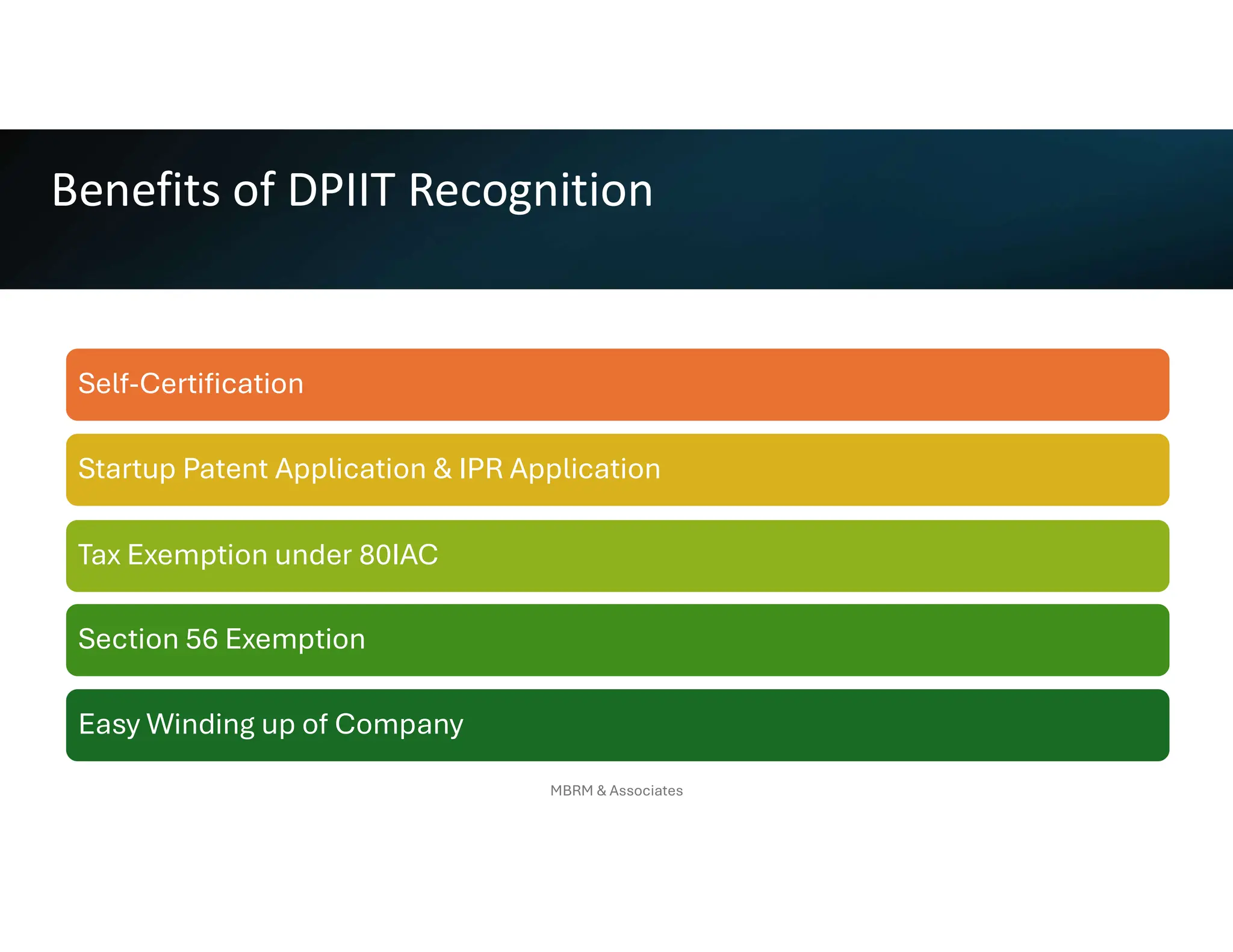 Benefits of DPIIT Recognition

Self-Certification

Startup Patent Application & IPR Application

Tax Exemption under 80IAC

Section 56 Exemption

Easy Winding up of Company

MBRM & Associates